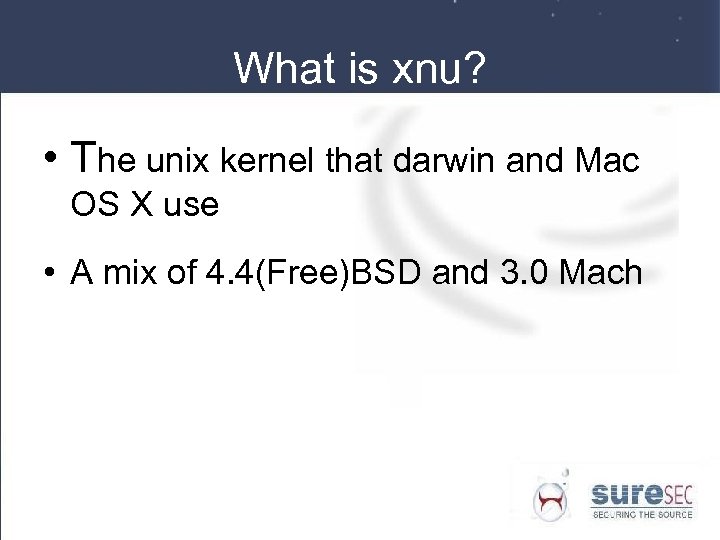 What is xnu?

• The unix kernel that darwin and Mac OS X use

• A mix of 4.4(Free)BSD and 3.0 Mach

sureSEC
SECURING THE SOURCE